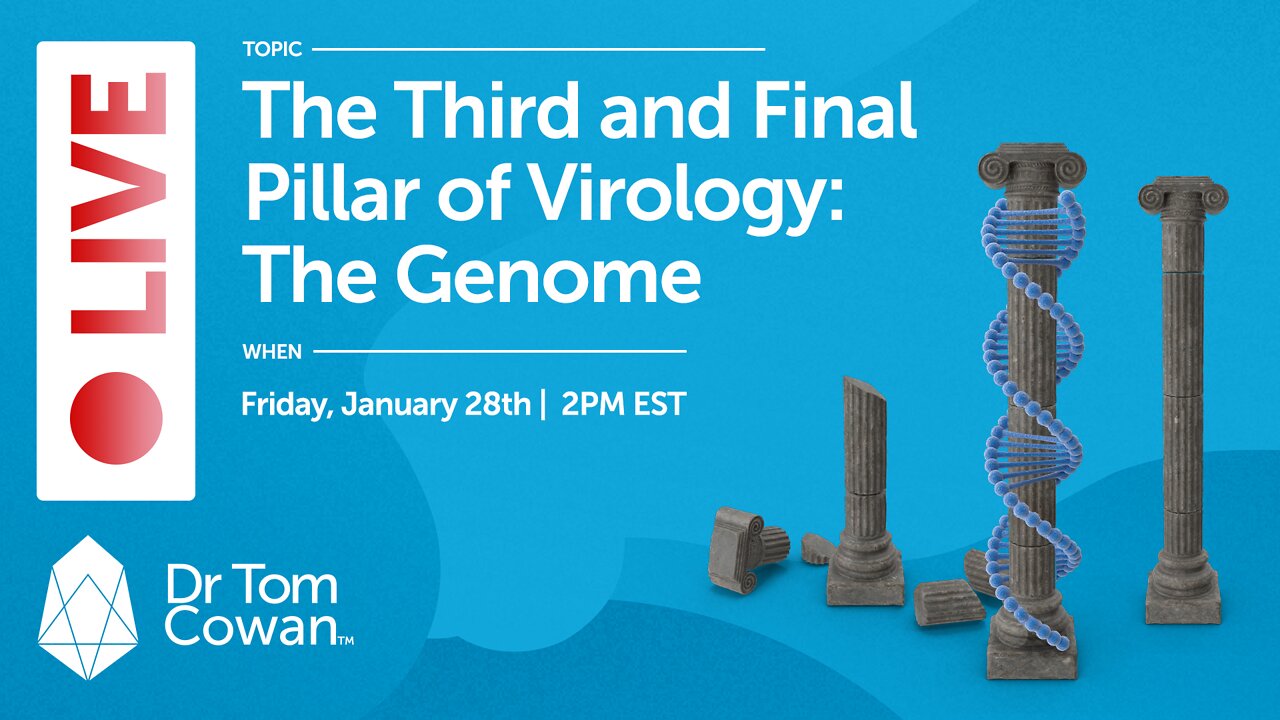 LIVE

TOPIC

The Third and Final Pillar of Virology: The Genome

WHEN

Friday, January 28th | 2PM EST

Dr Tom Cowan™